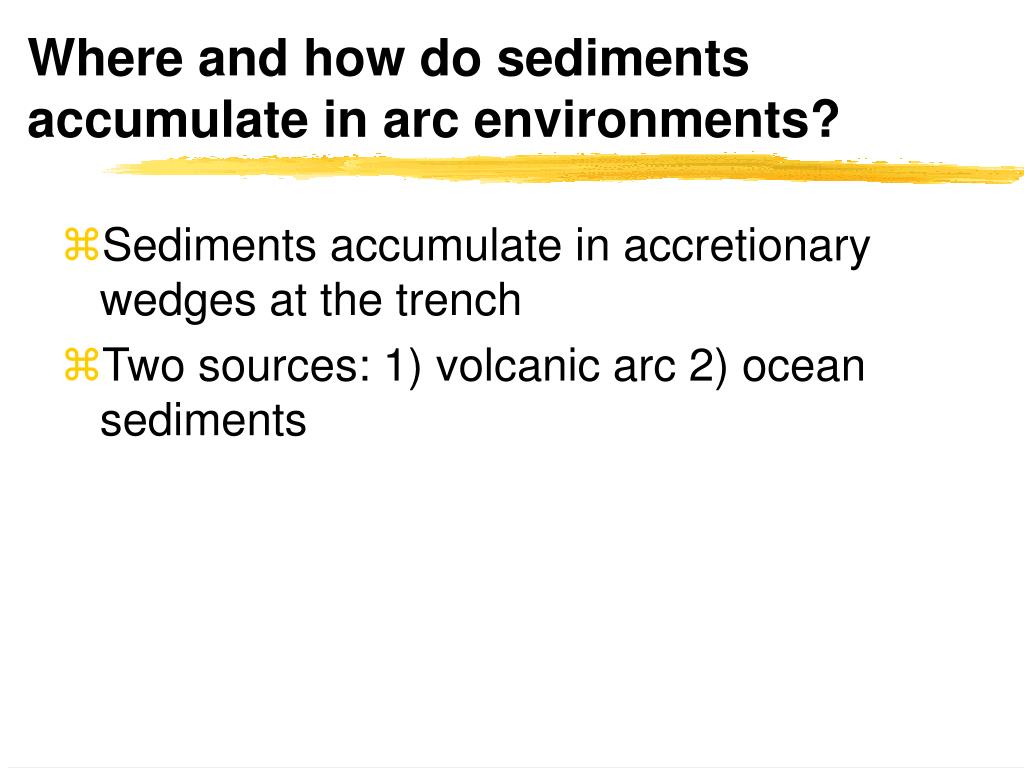 Where and how do sediments accumulate in arc environments?

⌘Sediments accumulate in accretionary wedges at the trench

⌘Two sources: 1) volcanic arc 2) ocean sediments